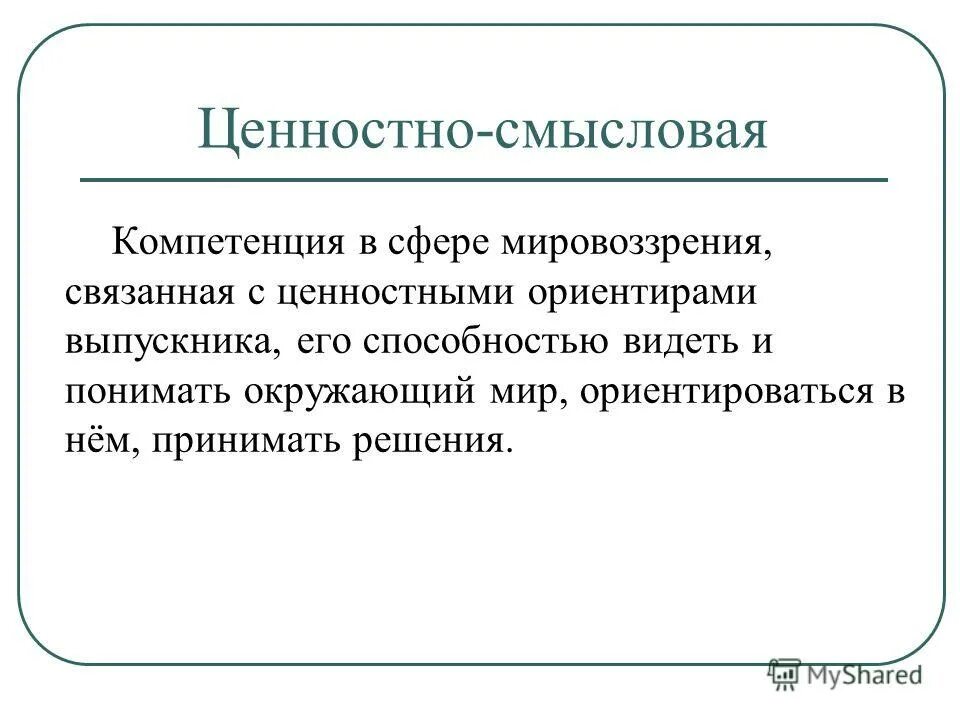 Ценностно-смысловая

Компетенция в сфере мировоззрения, связанная с ценностными ориентирами выпускника, его способностью видеть и понимать окружающий мир, ориентироваться в нём, принимать решения.

MyShared